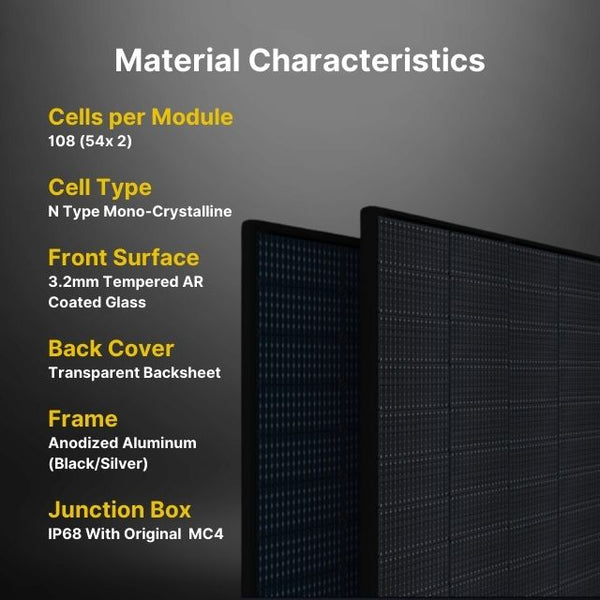 Material Characteristics

Cells per Module
108 (54x 2)

Cell Type
N Type Mono-Crystalline

Front Surface
3.2mm Tempered AR Coated Glass

Back Cover
Transparent Backsheet

Frame
Anodized Aluminum (Black/Silver)

Junction Box
IP68 With Original MC4